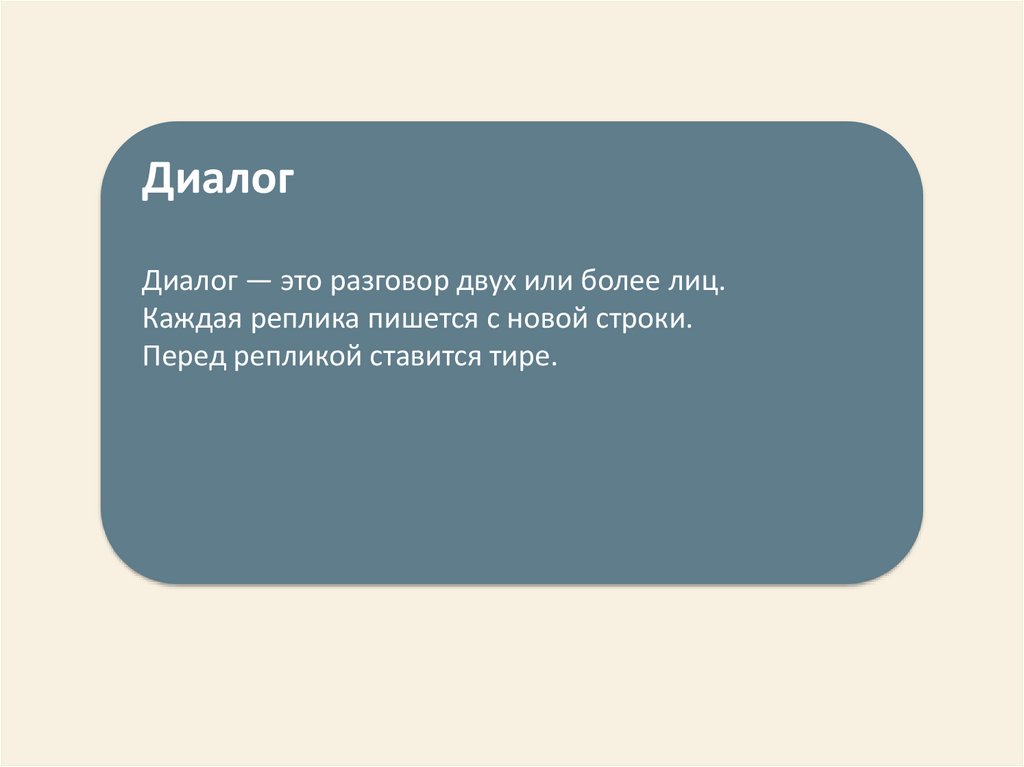 Диалог

Диалог — это разговор двух или более лиц.
Каждая реплика пишется с новой строки.
Перед репликой ставится тире.